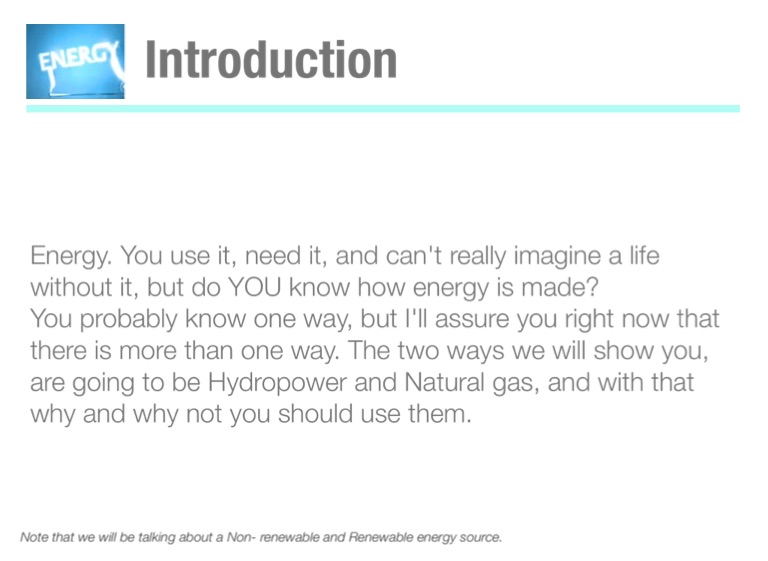 ENERGY

Introduction

Energy. You use it, need it, and can't really imagine a life without it, but do YOU know how energy is made?
You probably know one way, but I'll assure you right now that there is more than one way. The two ways we will show you, are going to be Hydropower and Natural gas, and with that why and why not you should use them.

Note that we will be talking about a Non- renewable and Renewable energy source.